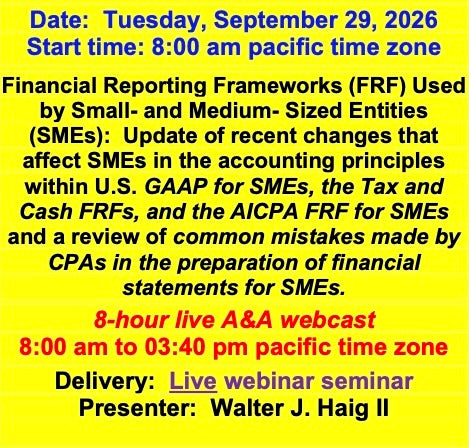 Date: Tuesday, September 29, 2026
Start time: 8:00 am pacific time zone

Financial Reporting Frameworks (FRF) Used by Small- and Medium- Sized Entities (SMEs): Update of recent changes that affect SMEs in the accounting principles within U.S. GAAP for SMEs, the Tax and Cash FRFs, and the AICPA FRF for SMEs and a review of common mistakes made by CPAs in the preparation of financial statements for SMEs.

8-hour live A&A webcast
8:00 am to 03:40 pm pacific time zone

Delivery: Live webinar seminar
Presenter: Walter J. Haig II